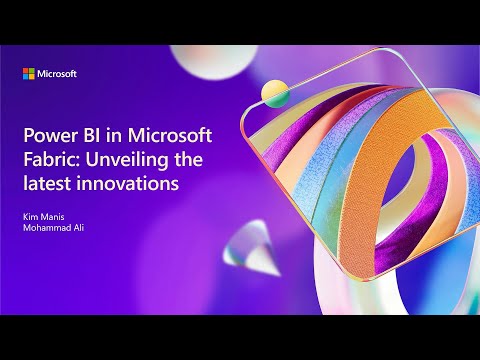 Microsoft

Power BI in Microsoft Fabric: Unveiling the latest innovations

Kim Manis
Mohammad Ali